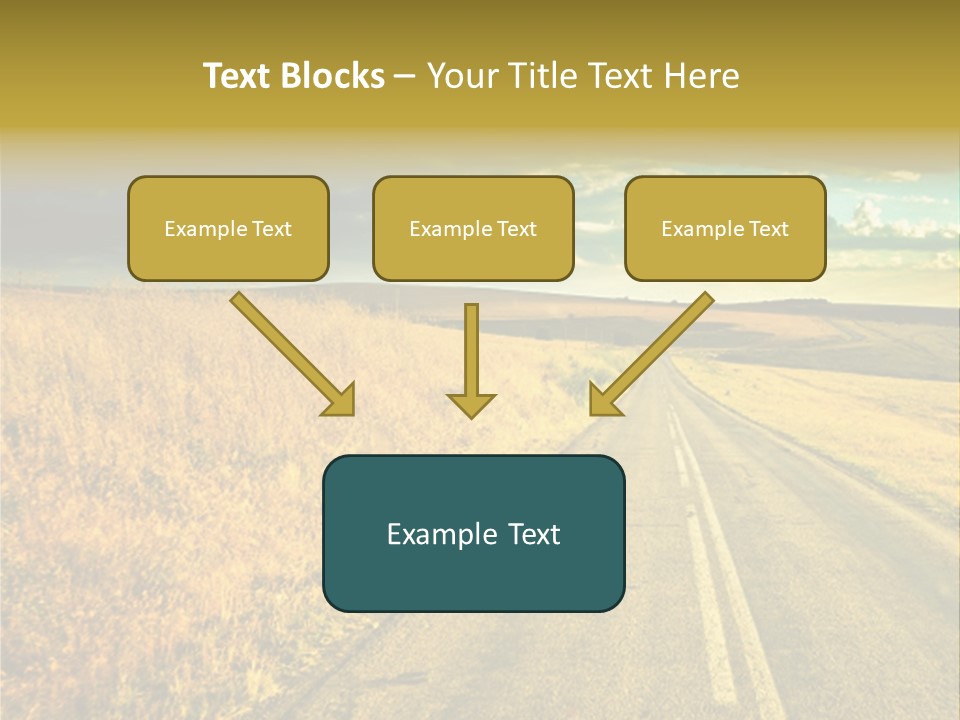 Text Blocks – Your Title Text Here

Example Text

Example Text

Example Text

Example Text